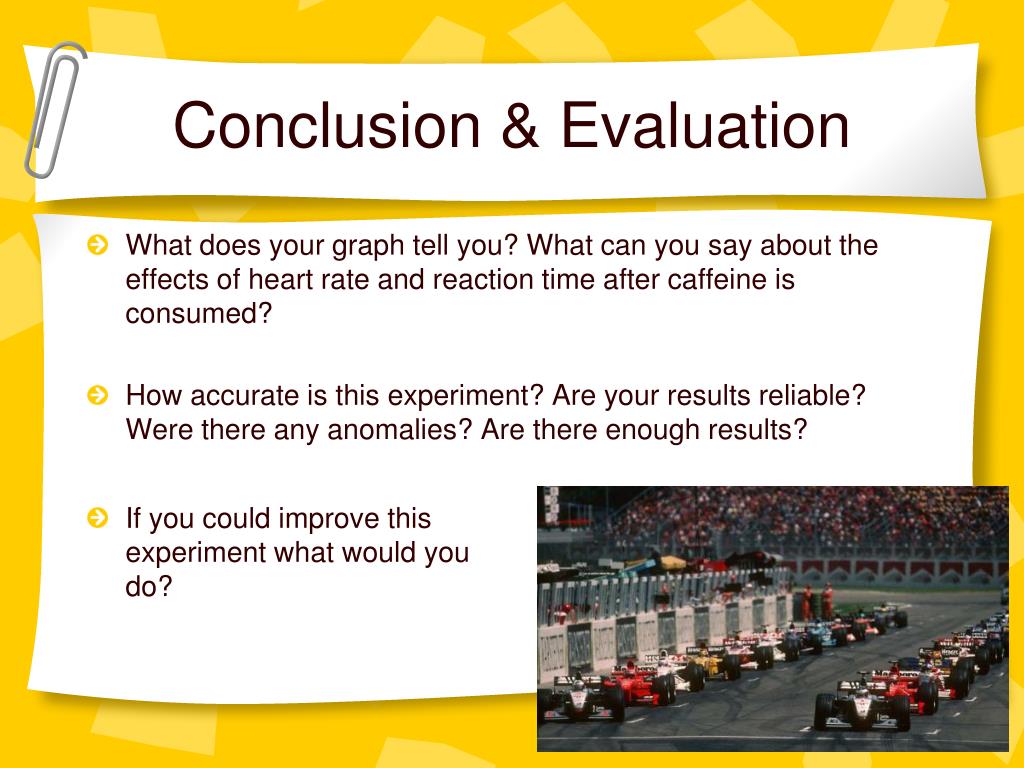 Conclusion & Evaluation

What does your graph tell you? What can you say about the effects of heart rate and reaction time after caffeine is consumed?

How accurate is this experiment? Are your results reliable? Were there any anomalies? Are there enough results?

If you could improve this experiment what would you do?